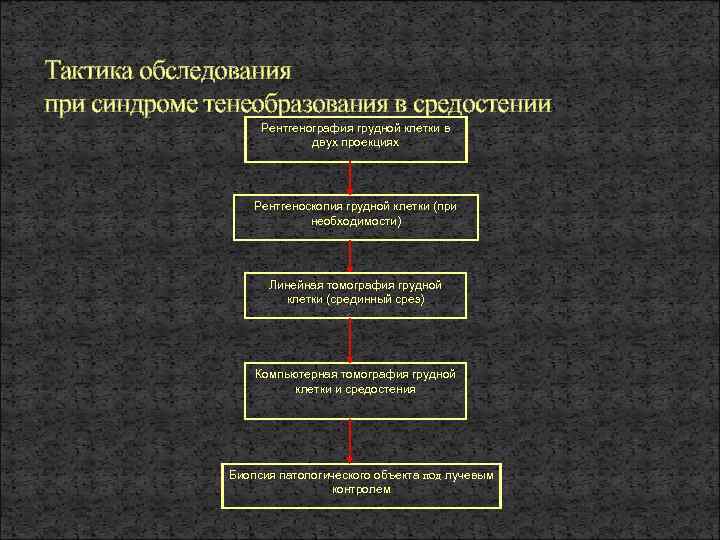 Тактика обследования
при синдроме тенеобразования в средостении

Рентгенография грудной клетки в двух проекциях

Рентгеноскопия грудной клетки (при необходимости)

Линейная томография грудной клетки (срединный срез)

Компьютерная томография грудной клетки и средостения

Биопсия патологического объекта под лучевым контролем